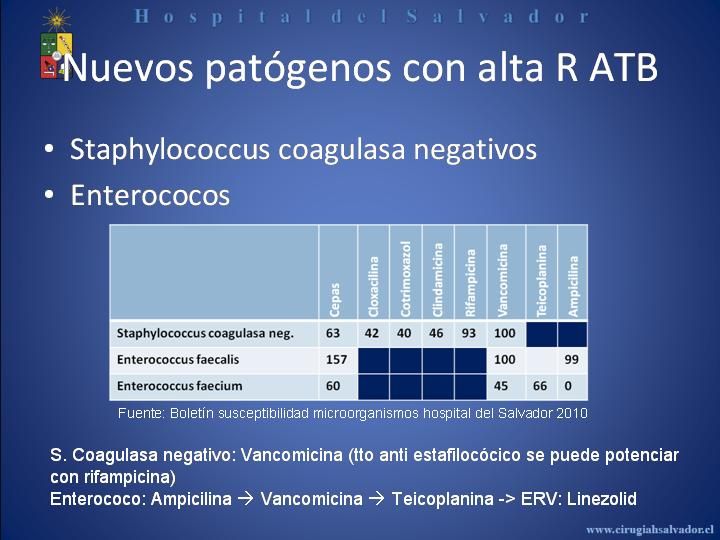 Hospital del Salvador

Nuevos patógenos con alta R ATB

• Staphylococcus coagulasa negativos
• Enterococos

| | Cepas | Cloxacilina | Cotrimoxazol | Clindamicina | Rifampicina | Vancomicina | Teicoplanina | Ampicilina |
|---|---|---|---|---|---|---|---|---|
| Staphylococcus coagulasa neg. | 63 | 42 | 40 | 46 | 93 | 100 | | |
| Enterococcus faecalis | 157 | | | | | 100 | | 99 |
| Enterococcus faecium | 60 | | | | | 45 | 66 | 0 |

Fuente: Boletín susceptibilidad microorganismos hospital del Salvador 2010

S. Coagulasa negativo: Vancomicina (tto anti estafilocócico se puede potenciar con rifampicina)
Enterococo: Ampicilina → Vancomicina → Teicoplanina -> ERV: Linezolid

www.cirugiahsalvador.cl